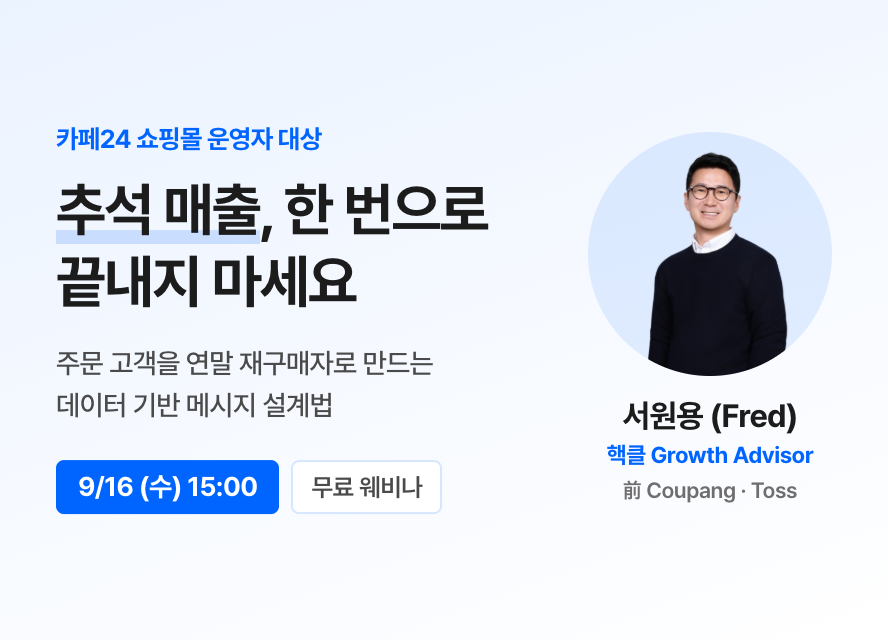 카페24 쇼핑몰 운영자 대상

추석 매출, 한 번으로 끝내지 마세요

주문 고객을 연말 재구매자로 만드는 데이터 기반 메시지 설계법

9/16 (수) 15:00

무료 웨비나

서원용 (Fred)

핵클 Growth Advisor

前 Coupang · Toss